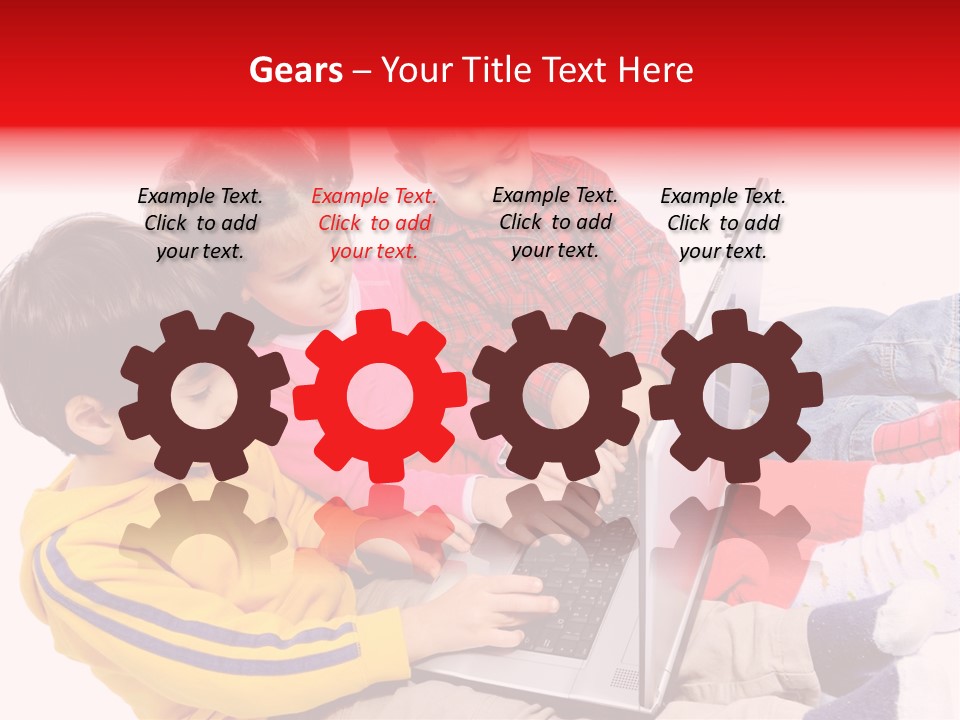 Gears – Your Title Text Here

Example Text. Click to add your text.

Example Text. Click to add your text.

Example Text. Click to add your text.

Example Text. Click to add your text.